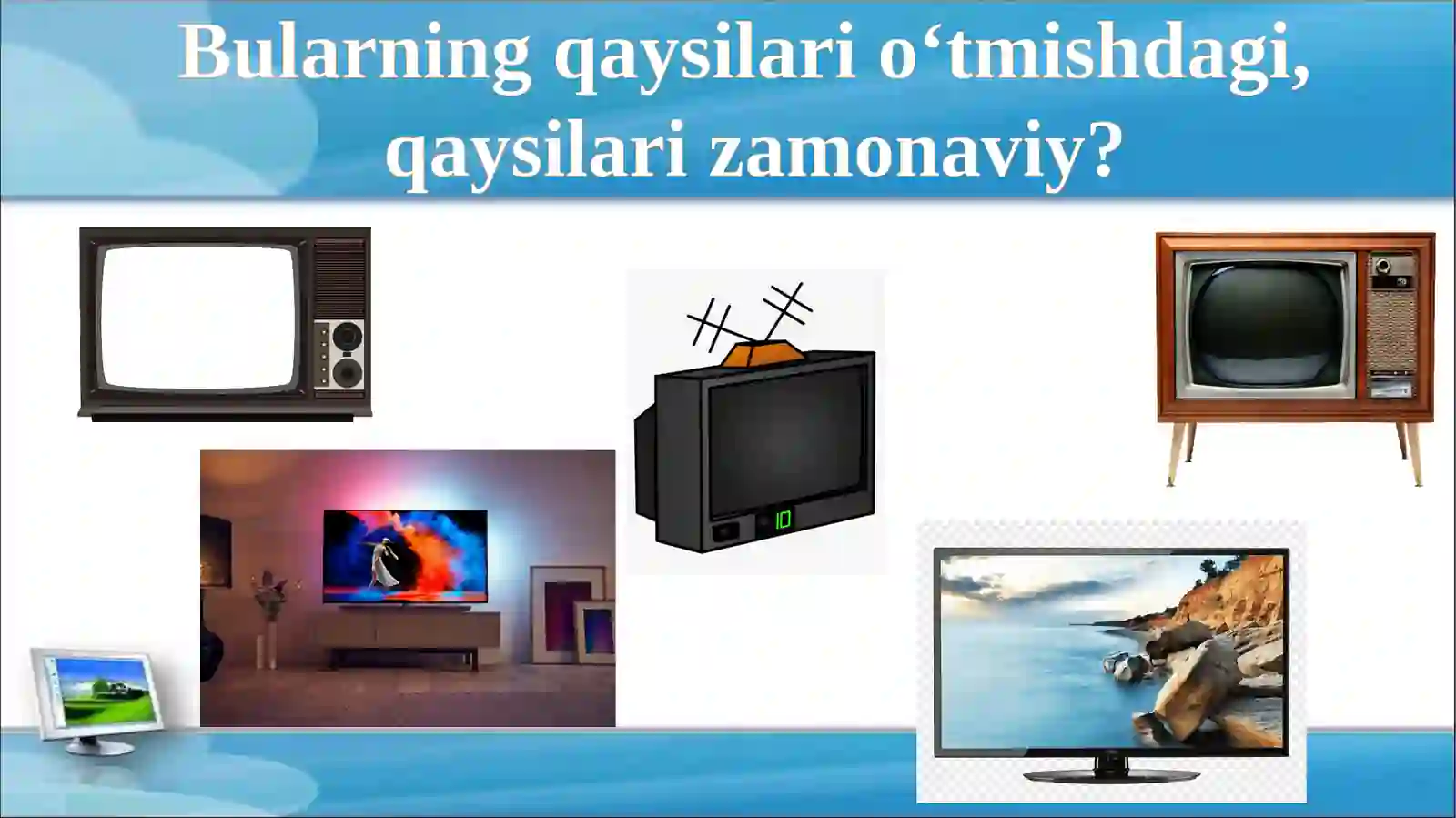 Bularning qaysilari o‘tmishdagi, qaysilari zamonaviy?

10